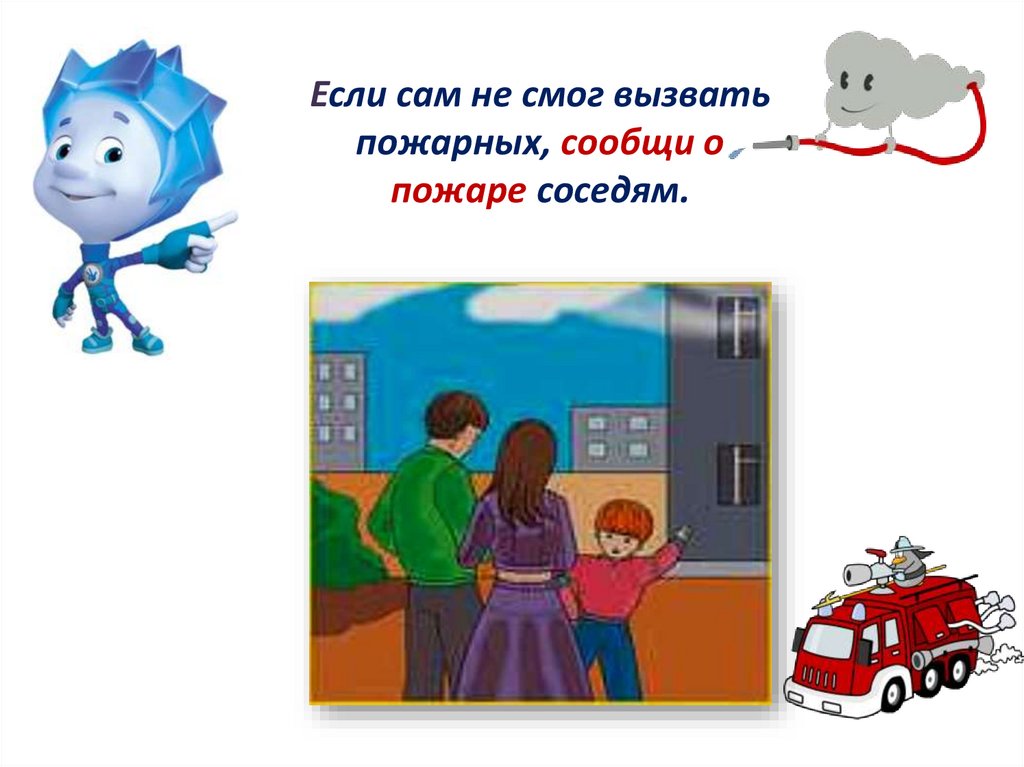 Если сам не смог вызвать пожарных, сообщи о пожаре соседям.